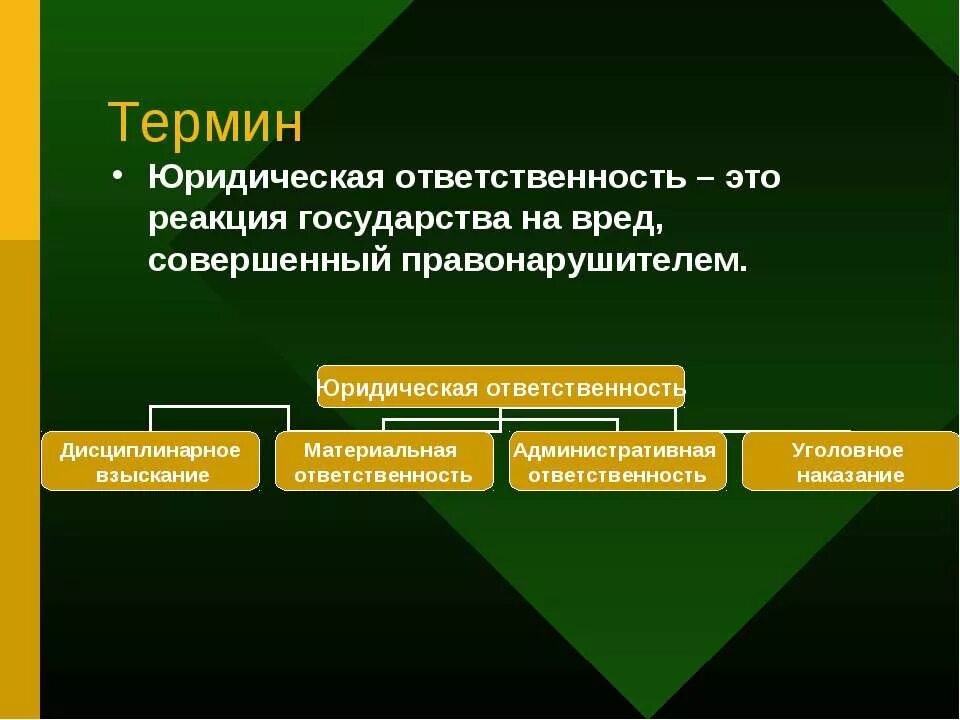 Термин

• Юридическая ответственность – это реакция государства на вред, совершенный правонарушителем.

Юридическая ответственность

Дисциплинарное взыскание

Материальная ответственность

Административная ответственность

Уголовное наказание